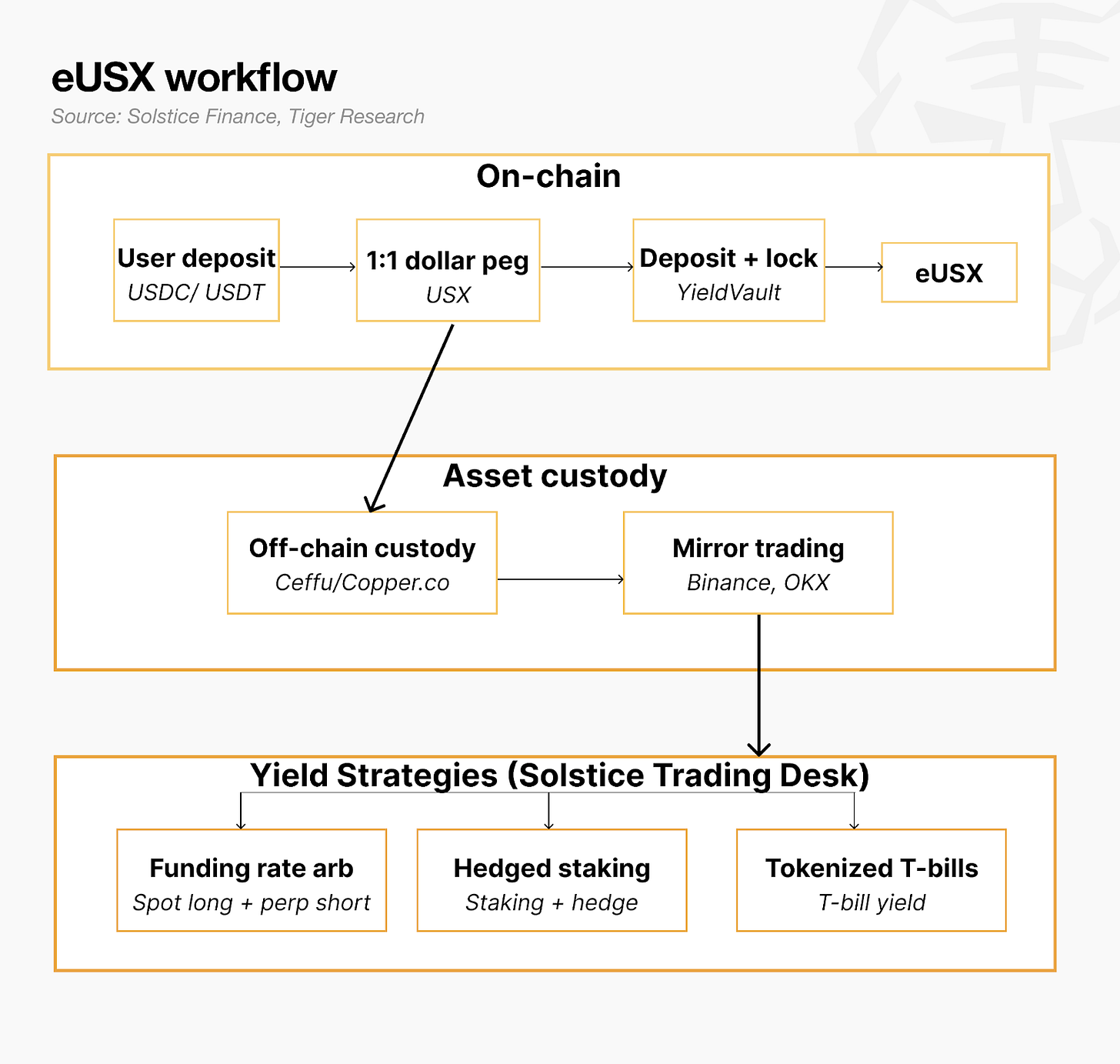 eUSX workflow
Source: Solstice Finance, Tiger Research

On-chain

User deposit
USDC/ USDT

1:1 dollar peg
USX

Deposit + lock
YieldVault

eUSX

Asset custody

Off-chain custody
Ceffu/Copper.co

Mirror trading
Binance, OKX

Yield Strategies (Solstice Trading Desk)

Funding rate arb
Spot long + perp short

Hedged staking
Staking + hedge

Tokenized T-bills
T-bill yield